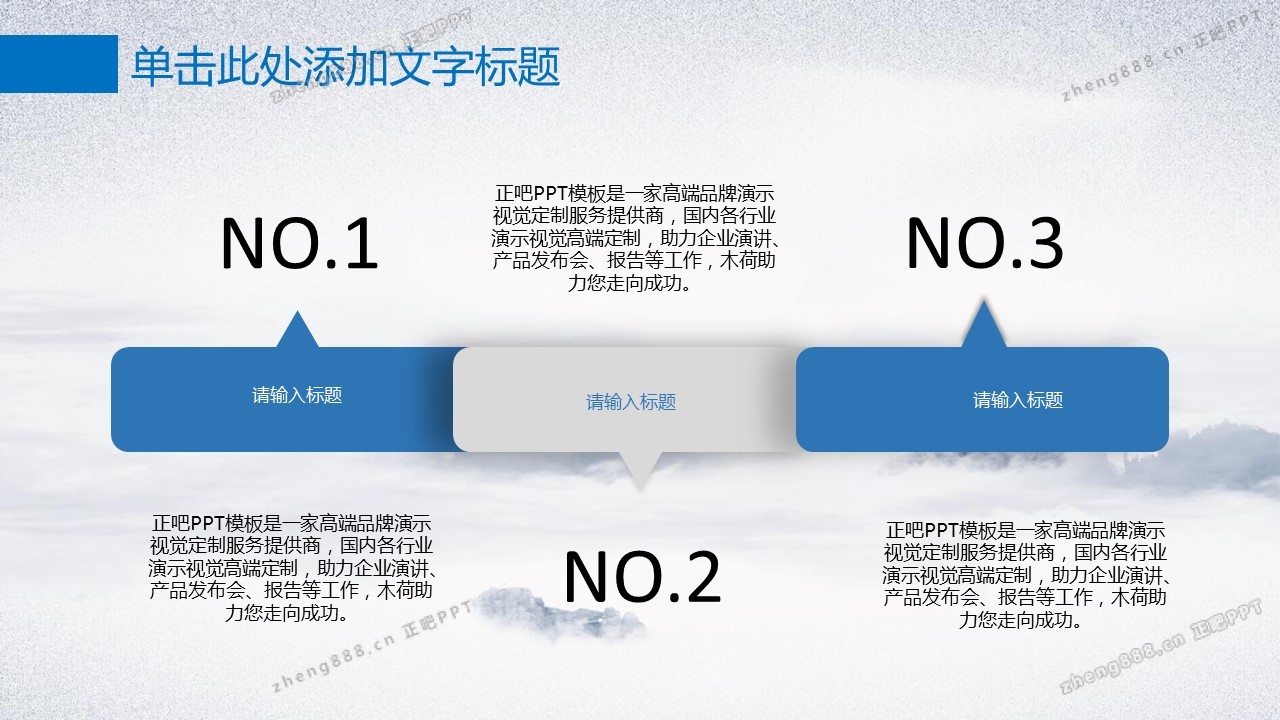 单击此处添加文字标题

zheng888.cn 正吧PPT

NO.1

正吧PPT模板是一家高端品牌演示视觉定制服务提供商，国内各行业演示视觉高端定制，助力企业演讲、产品发布会、报告等工作，木荷助力您走向成功。

NO.3

请输入标题

请输入标题

请输入标题

正吧PPT模板是一家高端品牌演示视觉定制服务提供商，国内各行业演示视觉高端定制，助力企业演讲、产品发布会、报告等工作，木荷助力您走向成功。

NO.2

正吧PPT模板是一家高端品牌演示视觉定制服务提供商，国内各行业演示视觉高端定制，助力企业演讲、产品发布会、报告等工作，木荷助力您走向成功。

zheng888.cn 正吧PPT

zheng888.cn 正吧PPT